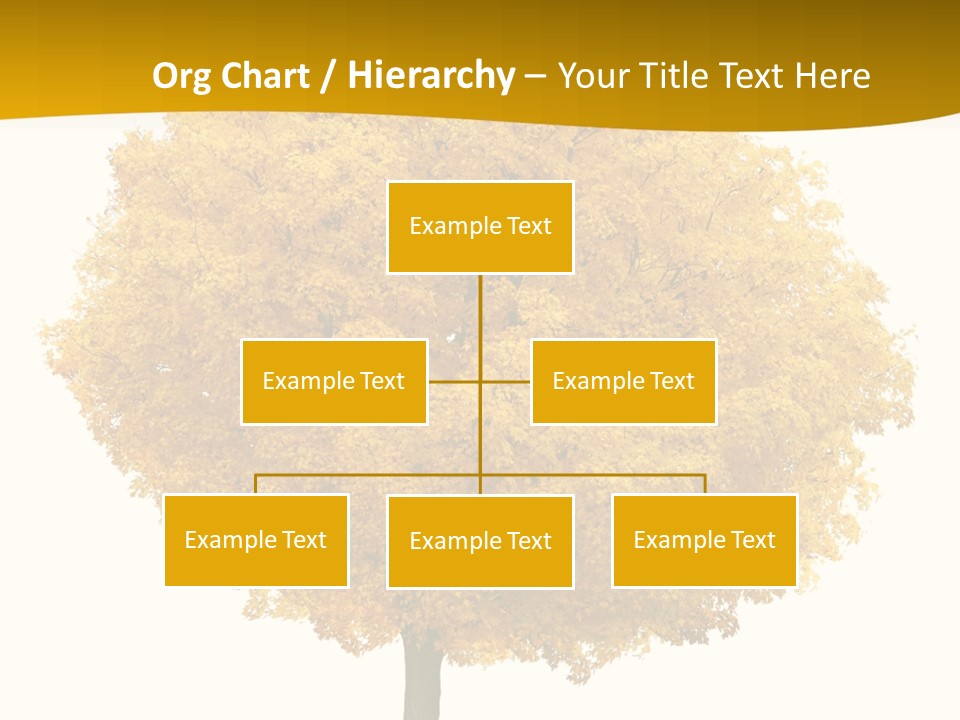 Org Chart / Hierarchy – Your Title Text Here

Example Text

Example Text

Example Text

Example Text

Example Text

Example Text